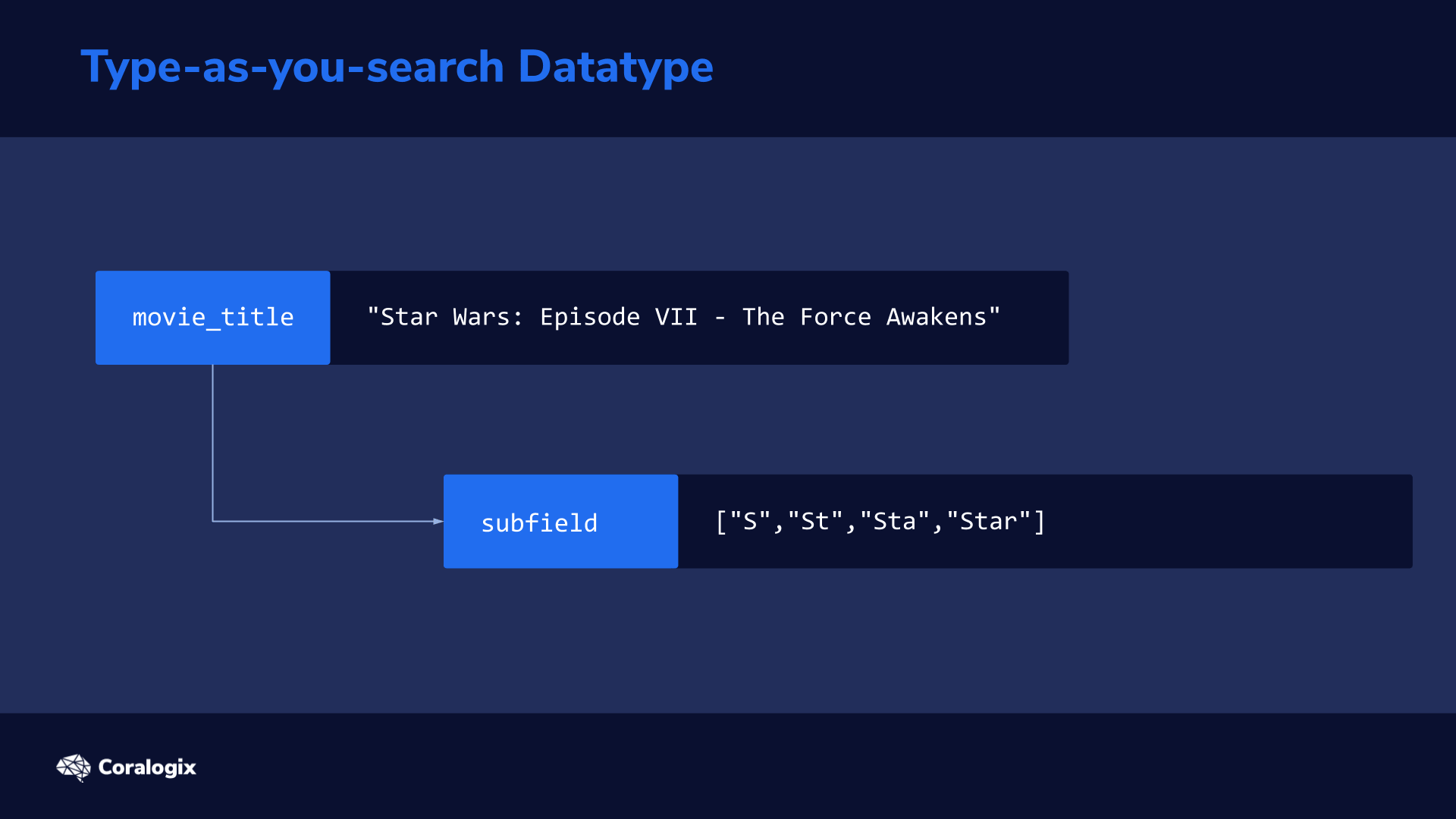 Type-as-you-search Datatype

movie_title "Star Wars: Episode VII - The Force Awakens"

subfield ["S","St","Sta","Star"]

Coralogix